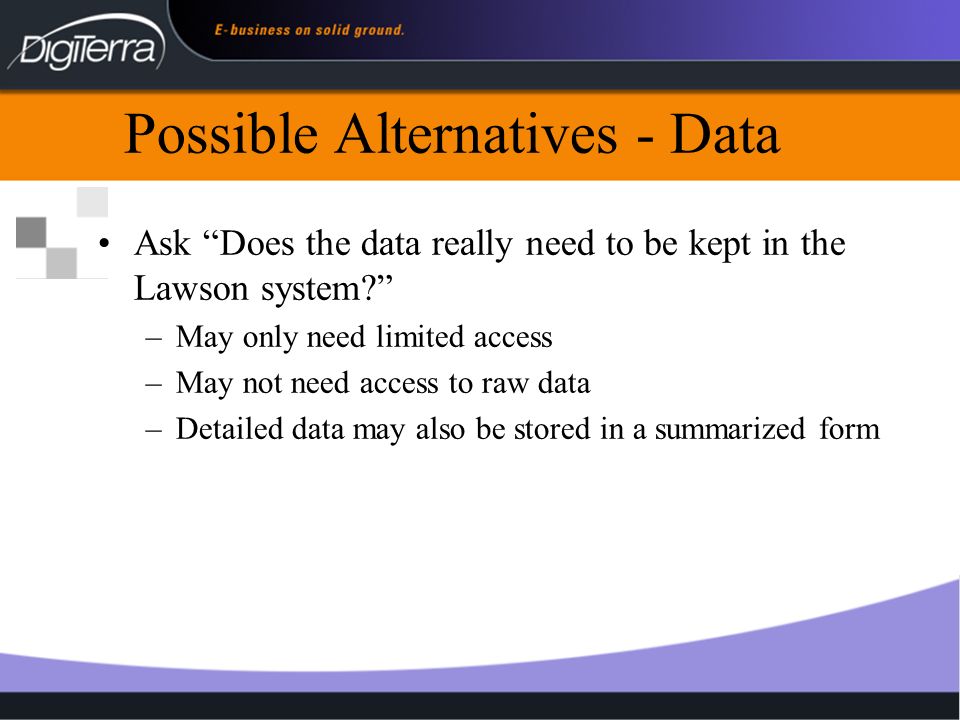 DigiTerra

E-business on solid ground.

Possible Alternatives - Data

• Ask “Does the data really need to be kept in the Lawson system?”

– May only need limited access

– May not need access to raw data

– Detailed data may also be stored in a summarized form